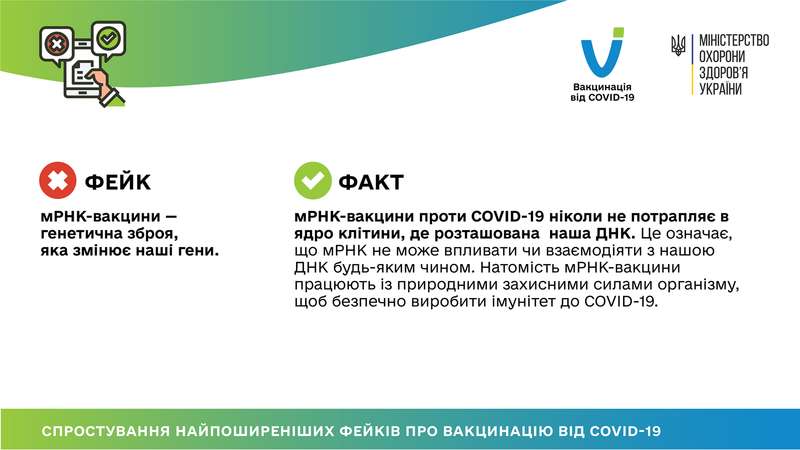 Вакцинація від COVID-19

МІНІСТЕРСТВО ОХОРОНИ ЗДОРОВ'Я УКРАЇНИ

ФЕЙК

мРНК-вакцини — генетична зброя, яка змінює наші гени.

ФАКТ

мРНК-вакцини проти COVID-19 ніколи не потрапляє в ядро клітини, де розташована наша ДНК. Це означає, що мРНК не може впливати чи взаємодіяти з нашою ДНК будь-яким чином. Натомість мРНК-вакцини працюють із природними захисними силами організму, щоб безпечно виробити імунітет до COVID-19.

СПРОСТУВАННЯ НАЙПОШИРЕНІШИХ ФЕЙКІВ ПРО ВАКЦИНАЦІЮ ВІД COVID-19